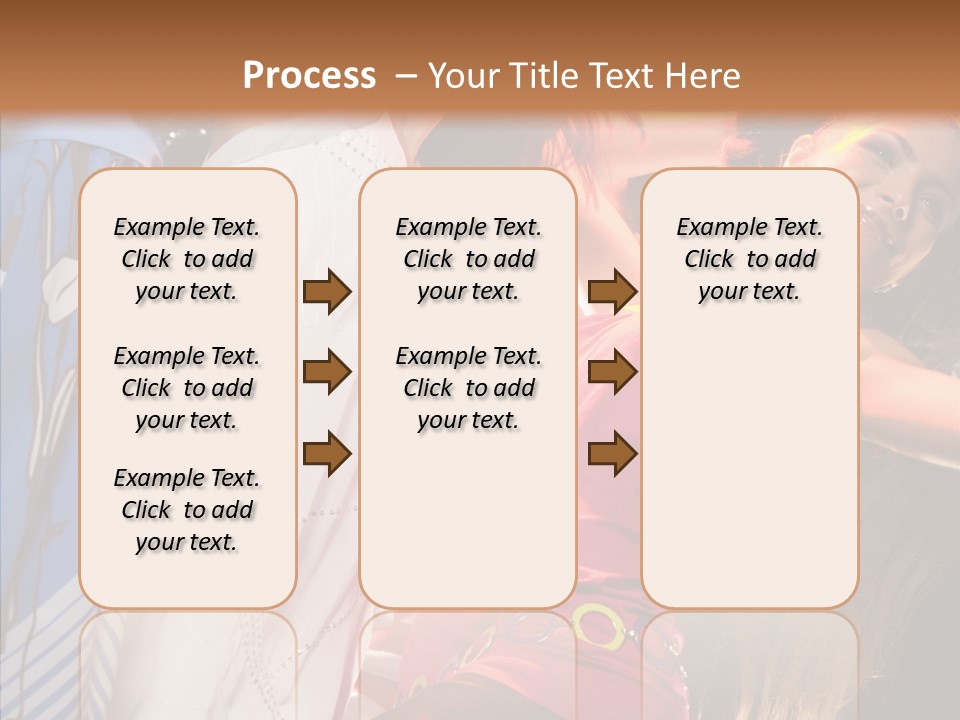 Process – Your Title Text Here

Example Text. Click to add your text.

Example Text. Click to add your text.

Example Text. Click to add your text.

Example Text. Click to add your text.

Example Text. Click to add your text.

Example Text. Click to add your text.